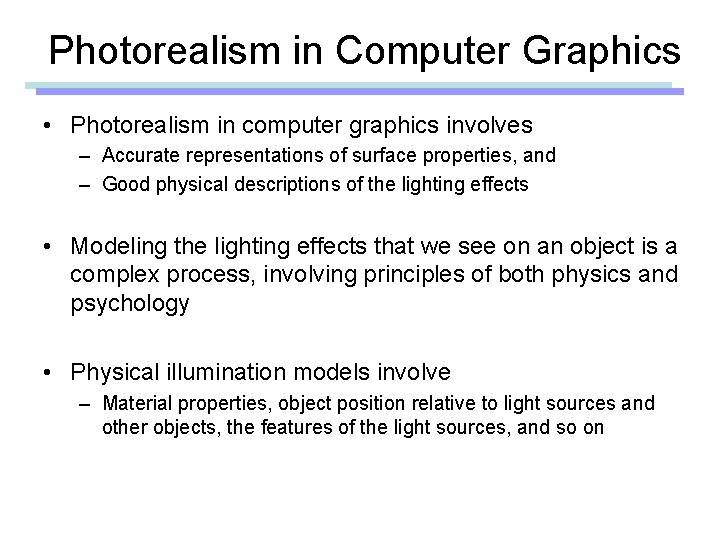 Photorealism in Computer Graphics

• Photorealism in computer graphics involves
– Accurate representations of surface properties, and
– Good physical descriptions of the lighting effects

• Modeling the lighting effects that we see on an object is a complex process, involving principles of both physics and psychology

• Physical illumination models involve
– Material properties, object position relative to light sources and other objects, the features of the light sources, and so on